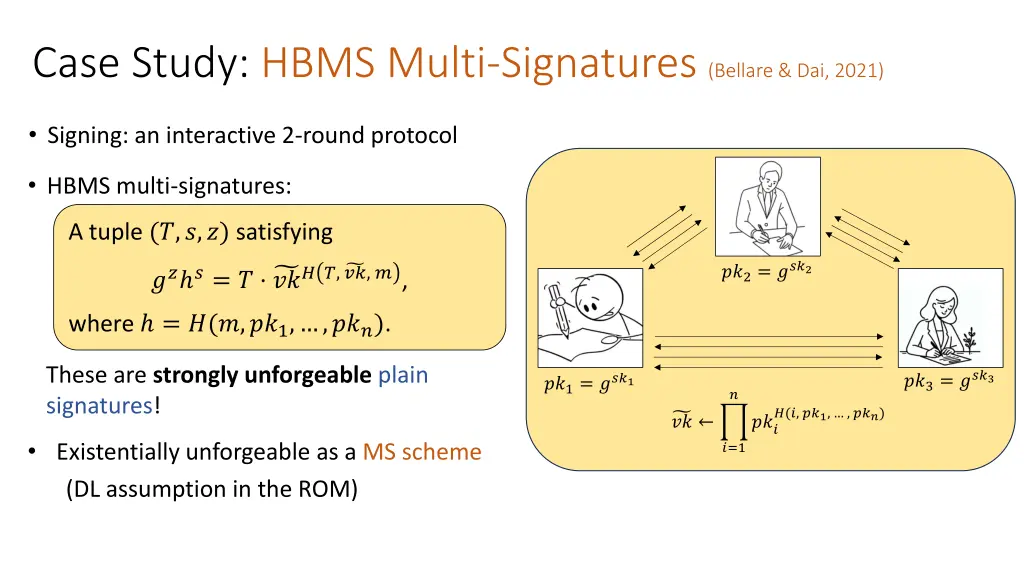 Case Study: HBMS Multi-Signatures (Bellare & Dai, 2021)

• Signing: an interactive 2-round protocol

• HBMS multi-signatures:

A tuple $(T, s, z)$ satisfying

$g^z h^s = T \cdot \widetilde{vk}^{H(T, \widetilde{vk}, m)}$,

where $h = H(m, pk_1, \ldots, pk_n)$.

These are **strongly unforgeable** plain signatures!

• Existentially unforgeable as a MS scheme (DL assumption in the ROM)

$pk_2 = g^{sk_2}$

$pk_1 = g^{sk_1}$

$pk_3 = g^{sk_3}$

$\widetilde{vk} \leftarrow \prod_{i=1}^{n} pk_i^{H(i, pk_1, \ldots, pk_n)}$